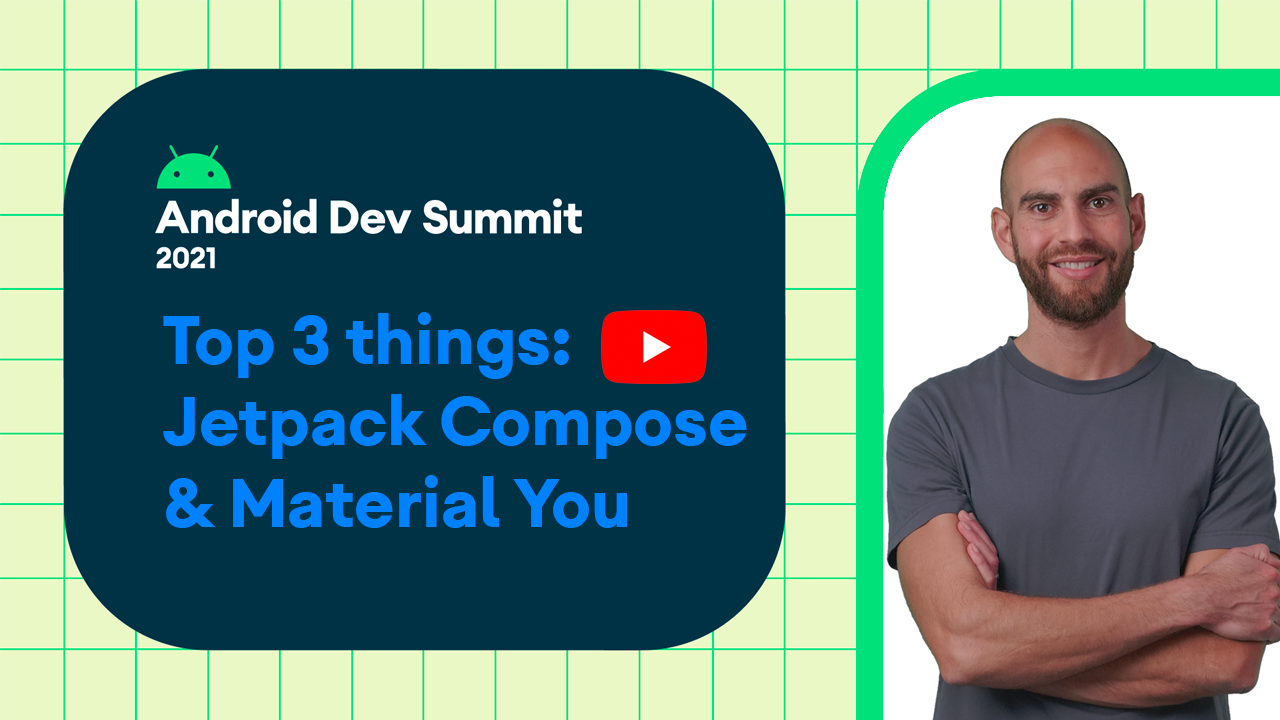 Android Dev Summit
2021

Top 3 things:
Jetpack Compose
& Material You